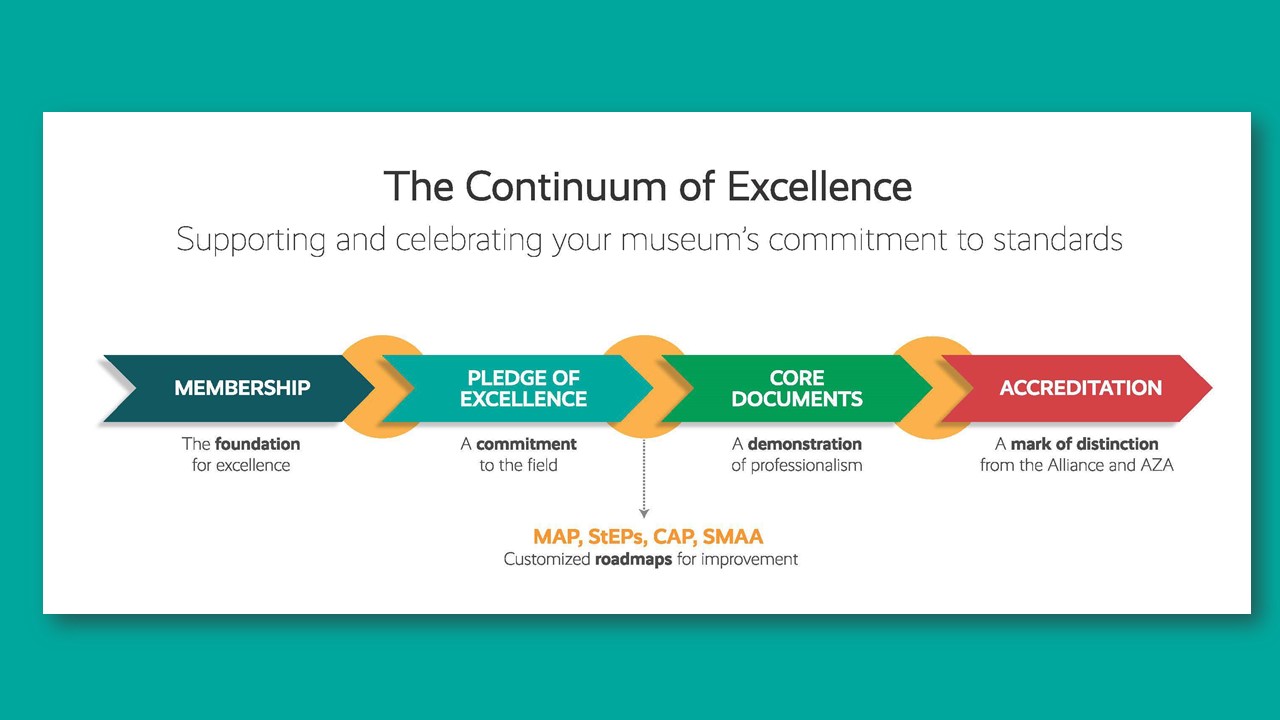 The Continuum of Excellence

Supporting and celebrating your museum's commitment to standards

MEMBERSHIP

The foundation for excellence

PLEDGE OF EXCELLENCE

A commitment to the field

CORE DOCUMENTS

A demonstration of professionalism

ACCREDITATION

A mark of distinction from the Alliance and AZA

MAP, StEPs, CAP, SMAA

Customized roadmaps for improvement